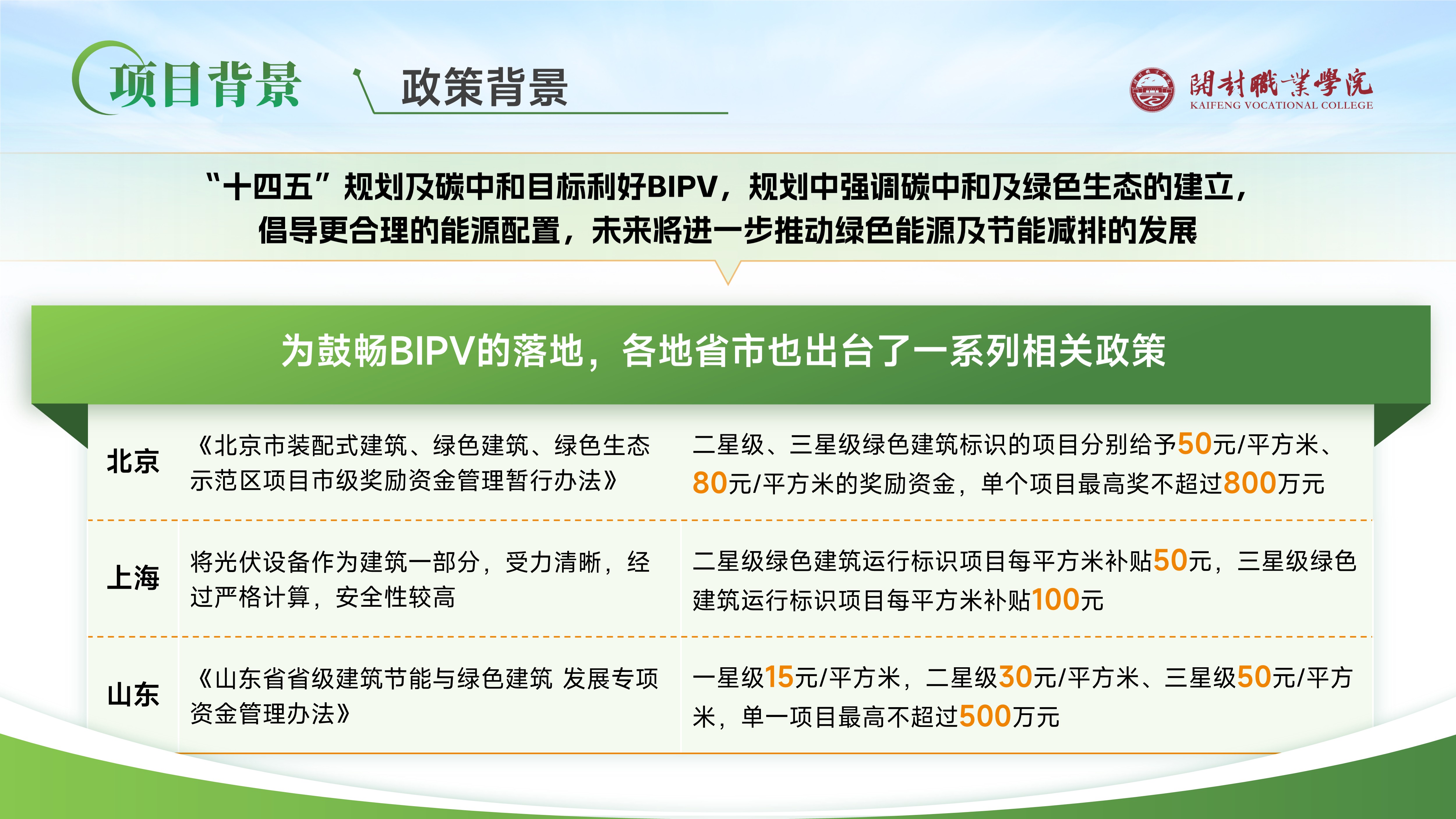 项目背景 政策背景

開封職業學院
KAIFENG VOCATIONAL COLLEGE

“十四五”规划及碳中和目标利好BIPV，规划中强调碳中和及绿色生态的建立，倡导更合理的能源配置，未来将进一步推动绿色能源及节能减排的发展

为鼓畅BIPV的落地，各地省市也出台了一系列相关政策

| 北京 | 《北京市装配式建筑、绿色建筑、绿色生态示范区项目市级奖励资金管理暂行办法》 | 二星级、三星级绿色建筑标识的项目分别给予50元/平方米、80元/平方米的奖励资金，单个项目最高奖不超过800万元 |
|---|---|---|
| 上海 | 将光伏设备作为建筑一部分，受力清晰，经过严格计算，安全性较高 | 二星级绿色建筑运行标识项目每平方米补贴50元，三星级绿色建筑运行标识项目每平方米补贴100元 |
| 山东 | 《山东省省级建筑节能与绿色建筑 发展专项资金管理办法》 | 一星级15元/平方米，二星级30元/平方米、三星级50元/平方米，单一项目最高不超过500万元 |